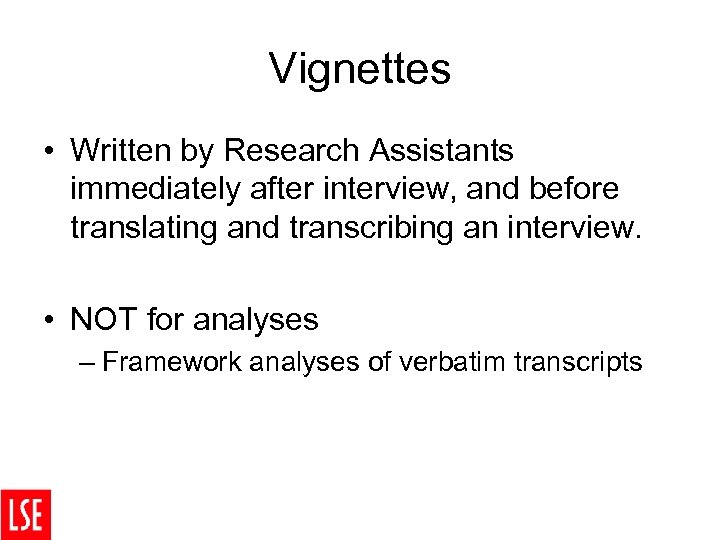 Vignettes

• Written by Research Assistants immediately after interview, and before translating and transcribing an interview.

• NOT for analyses
– Framework analyses of verbatim transcripts

LSE